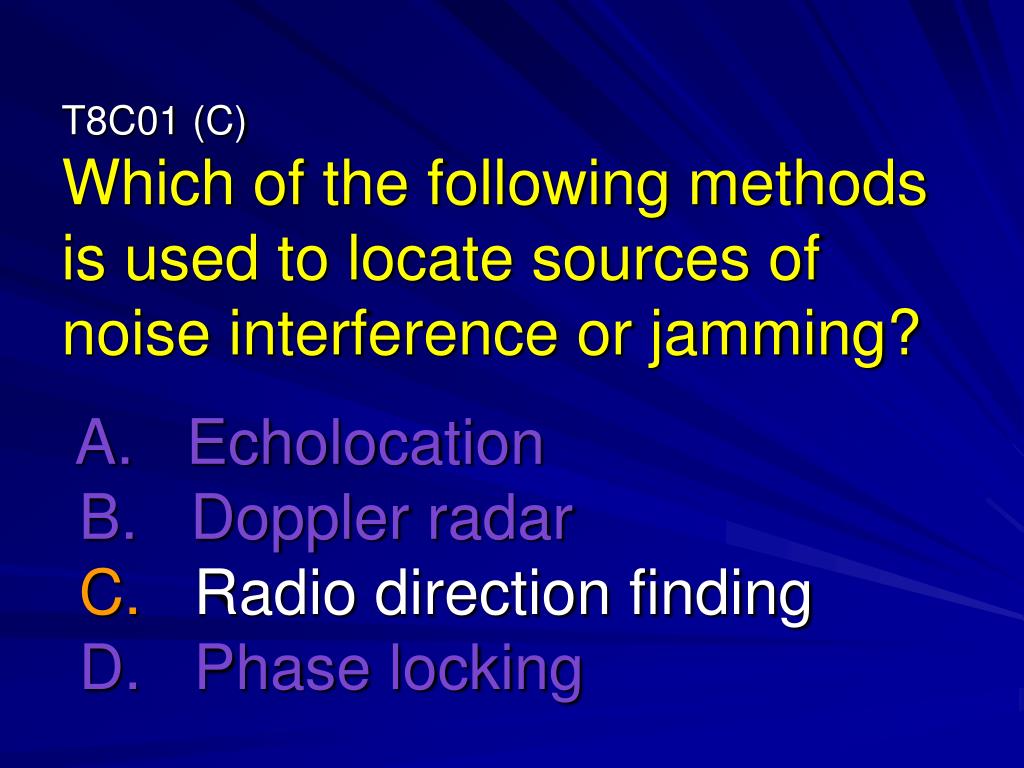 T8C01 (C)
Which of the following methods is used to locate sources of noise interference or jamming?

A. Echolocation
B. Doppler radar
C. Radio direction finding
D. Phase locking